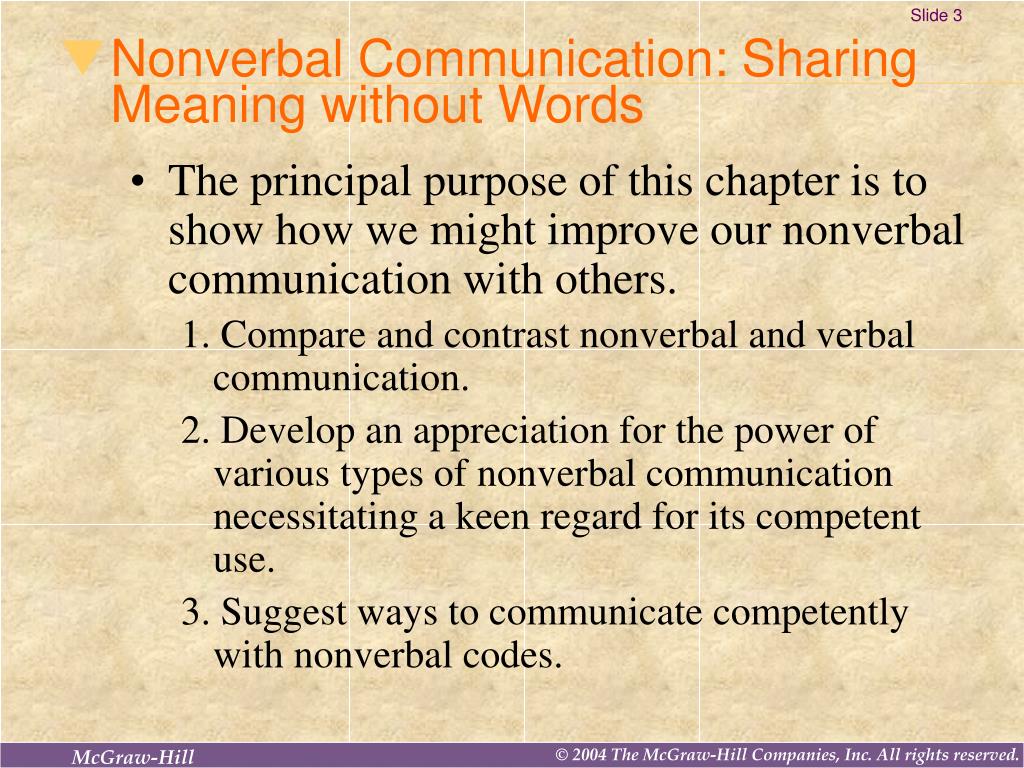 Slide 3

Nonverbal Communication: Sharing Meaning without Words

• The principal purpose of this chapter is to show how we might improve our nonverbal communication with others.

1. Compare and contrast nonverbal and verbal communication.

2. Develop an appreciation for the power of various types of nonverbal communication necessitating a keen regard for its competent use.

3. Suggest ways to communicate competently with nonverbal codes.

McGraw-Hill

© 2004 The McGraw-Hill Companies, Inc. All rights reserved.